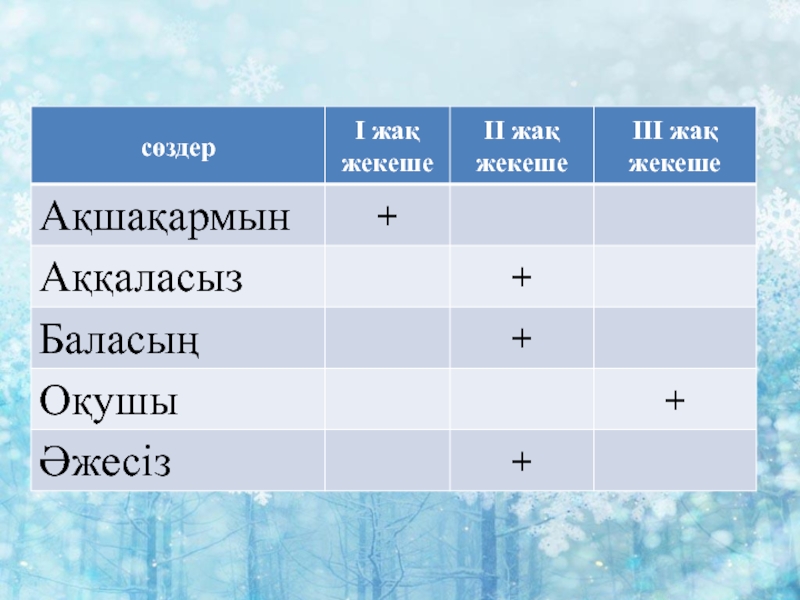 | сөздер | I жақ жекеше | II жақ жекеше | III жақ жекеше |
|---|---|---|---|
| Ақшақармын | + | | |
| Аққаласыз | | + | |
| Баласың | | + | |
| Оқушы | | | + |
| Әжесіз | | + | |